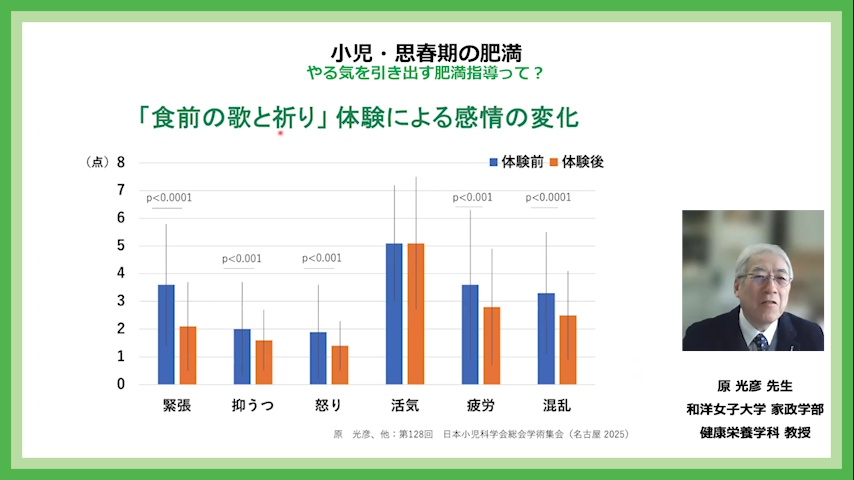 小児・思春期の肥満
やる気を引き出す肥満指導って？

「食前の歌と祈り」体験による感情の変化

（点）
■体験前 ■体験後

8
7
6
5
4
3
2
1
0

p<0.0001
p<0.001
p<0.001
p<0.001
p<0.0001

緊張
抑うつ
怒り
活気
疲労
混乱

原 光彦、他：第128回 日本小児科学会総会学術集会（名古屋 2025）

原 光彦 先生
和洋女子大学 家政学部
健康栄養学科 教授